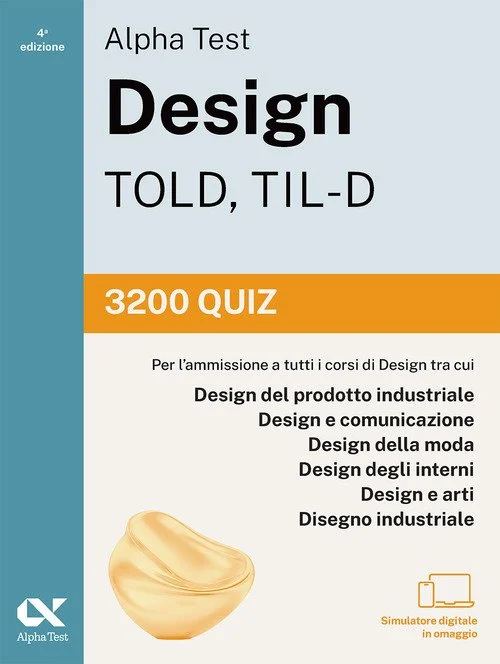 4ª edizione

Alpha Test

Design

TOLD, TIL-D

3200 QUIZ

Per l'ammissione a tutti i corsi di Design tra cui

Design del prodotto industriale
Design e comunicazione
Design della moda
Design degli interni
Design e arti
Disegno industriale

Alpha Test

Simulatore digitale in omaggio